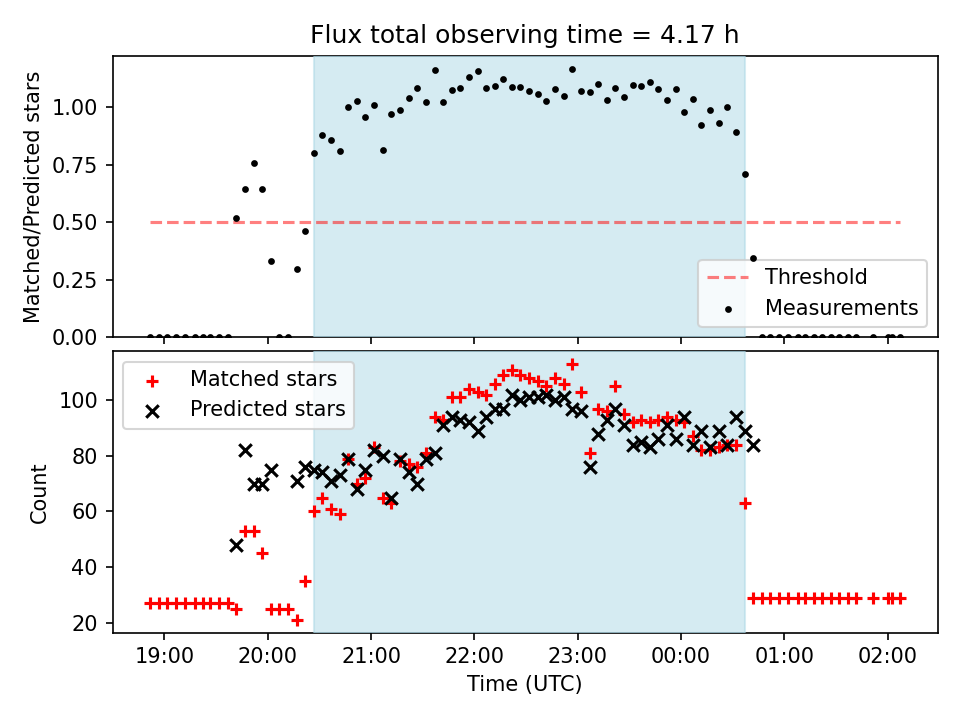 Flux total observing time = 4.17 h

Matched/Predicted stars

1.00
0.75
0.50
0.25
0.00

Threshold
Measurements

Matched stars
Predicted stars

Count

100
80
60
40
20

19:00
20:00
21:00
22:00
23:00
00:00
01:00
02:00

Time (UTC)